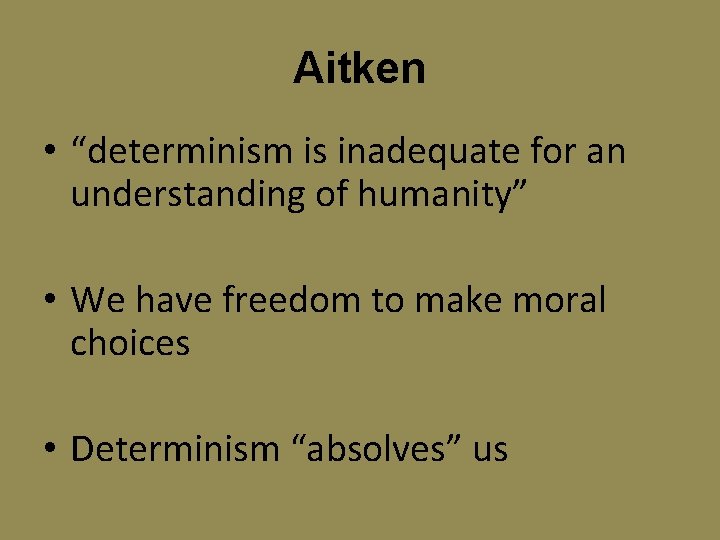 Aitken

• “determinism is inadequate for an understanding of humanity”

• We have freedom to make moral choices

• Determinism “absolves” us